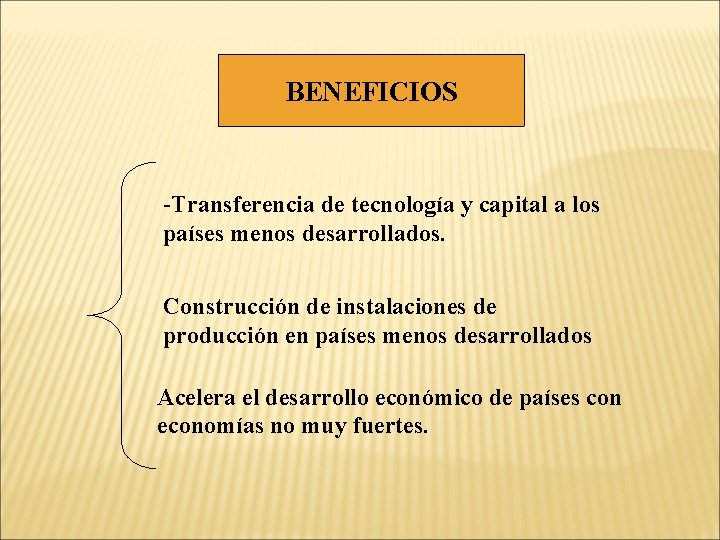 BENEFICIOS

-Transferencia de tecnología y capital a los países menos desarrollados.

Construcción de instalaciones de producción en países menos desarrollados

Acelera el desarrollo económico de países con economías no muy fuertes.